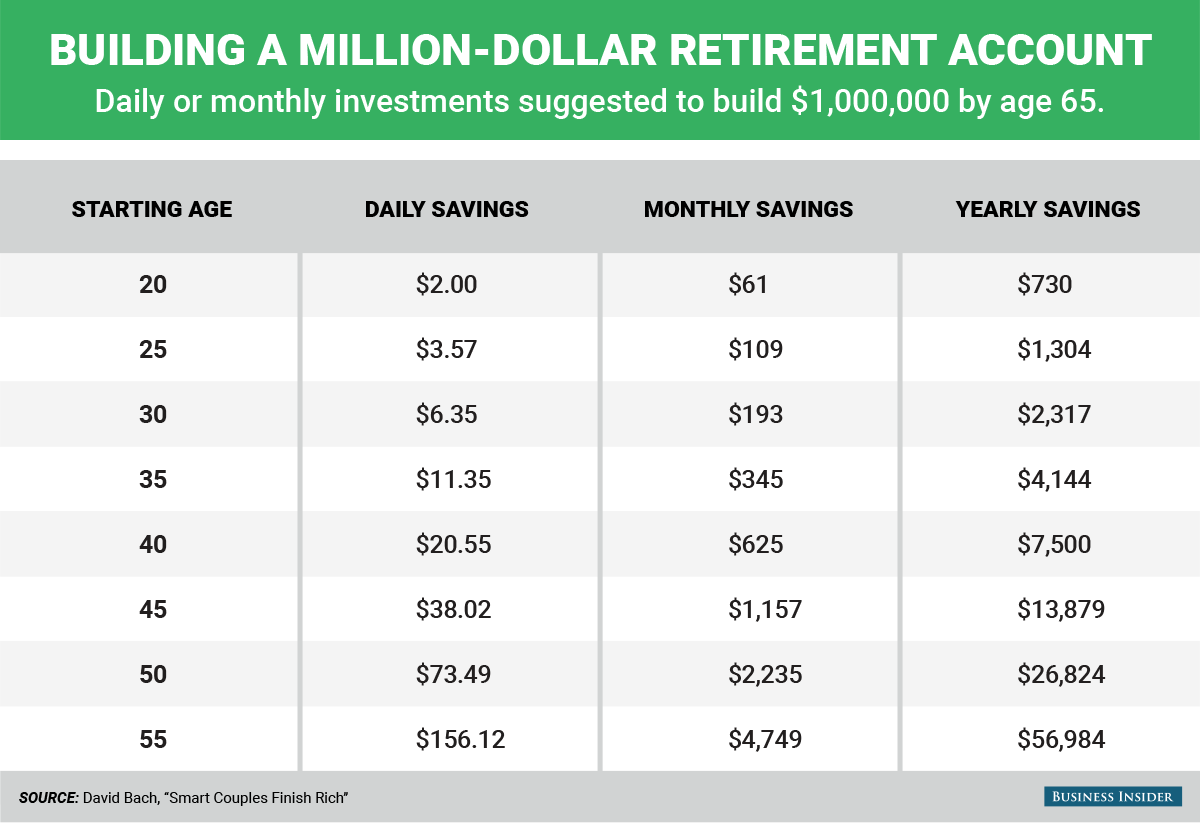 BUILDING A MILLION-DOLLAR RETIREMENT ACCOUNT

Daily or monthly investments suggested to build \$1,000,000 by age 65.

| STARTING AGE | DAILY SAVINGS | MONTHLY SAVINGS | YEARLY SAVINGS |
|---|---|---|---|
| 20 | \$2.00 | \$61 | \$730 |
| 25 | \$3.57 | \$109 | \$1,304 |
| 30 | \$6.35 | \$193 | \$2,317 |
| 35 | \$11.35 | \$345 | \$4,144 |
| 40 | \$20.55 | \$625 | \$7,500 |
| 45 | \$38.02 | \$1,157 | \$13,879 |
| 50 | \$73.49 | \$2,235 | \$26,824 |
| 55 | \$156.12 | \$4,749 | \$56,984 |

SOURCE: David Bach, "Smart Couples Finish Rich"

BUSINESS INSIDER